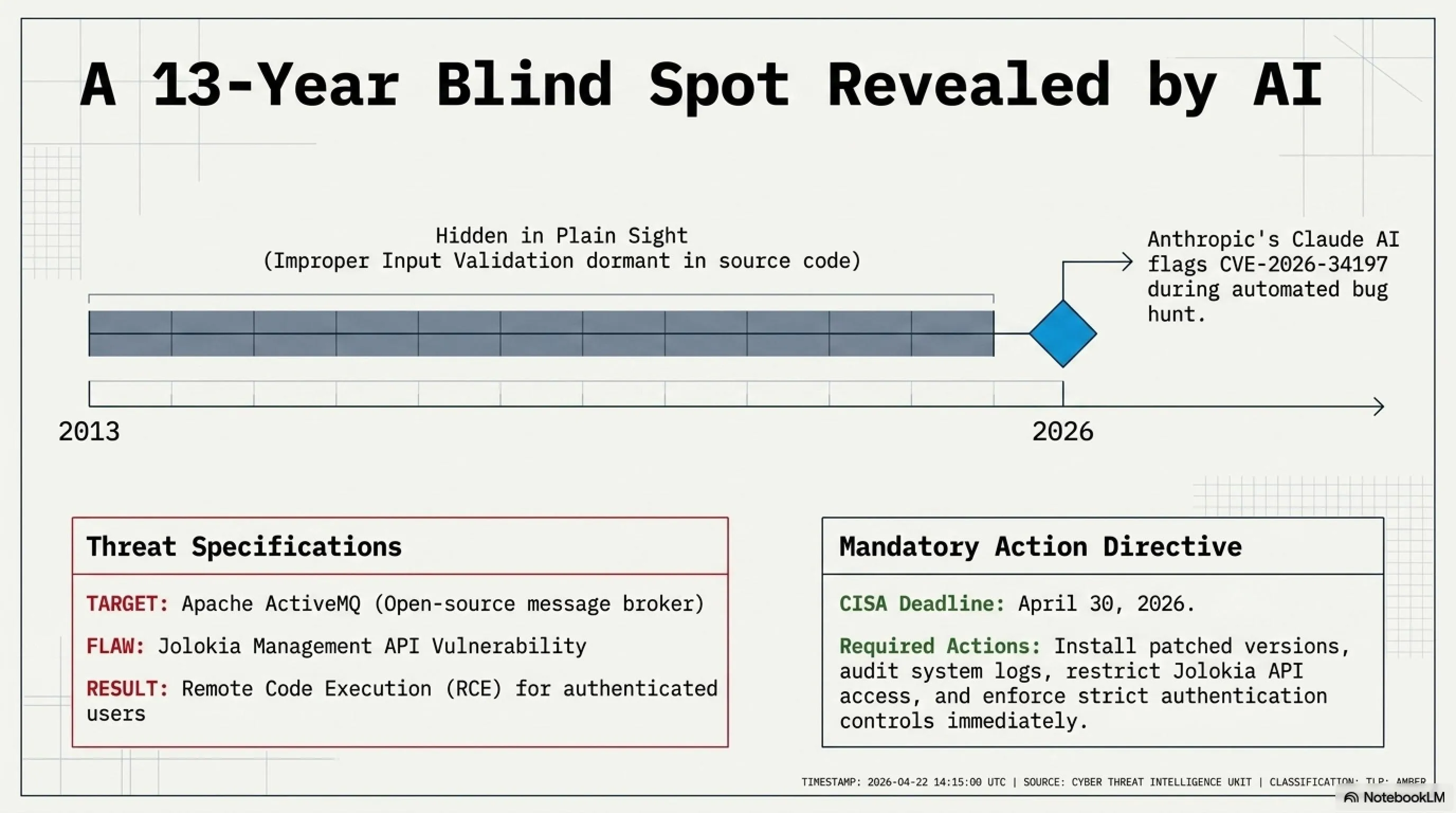 A 13-Year Blind Spot Revealed by AI

Hidden in Plain Sight
(Improper Input Validation dormant in source code)

Anthropic's Claude AI flags CVE-2026-34197 during automated bug hunt.

2013

2026

Threat Specifications

TARGET: Apache ActiveMQ (Open-source message broker)

FLAW: Jolokia Management API Vulnerability

RESULT: Remote Code Execution (RCE) for authenticated users

Mandatory Action Directive

CISA Deadline: April 30, 2026.

Required Actions: Install patched versions, audit system logs, restrict Jolokia API access, and enforce strict authentication controls immediately.

TIMESTAMP: 2026-04-22 14:15:00 UTC | SOURCE: CYBER THREAT INTELLIGENCE UNIT | CLASSIFICATION: TLP: AMBER

NotebookLM